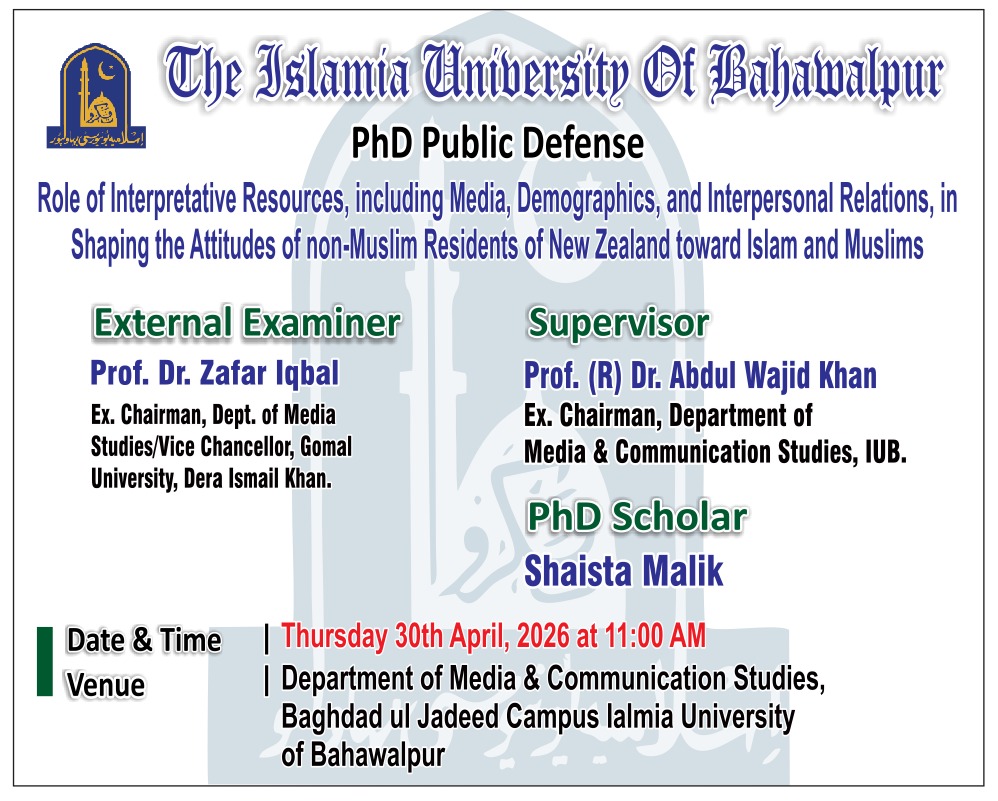 اسلامیہ یونیورسٹی بہاولپور

The Islamia University Of Bahawalpur

PhD Public Defense

Role of Interpretative Resources, including Media, Demographics, and Interpersonal Relations, in Shaping the Attitudes of non-Muslim Residents of New Zealand toward Islam and Muslims

External Examiner

Prof. Dr. Zafar Iqbal

Ex. Chairman, Dept. of Media Studies/Vice Chancellor, Gomal University, Dera Ismail Khan.

Supervisor

Prof. (R) Dr. Abdul Wajid Khan

Ex. Chairman, Department of Media & Communication Studies, IUB.

PhD Scholar

Shaista Malik

Date & Time | Thursday 30th April, 2026 at 11:00 AM

Venue | Department of Media & Communication Studies, Baghdad ul Jadeed Campus Ialmia University of Bahawalpur